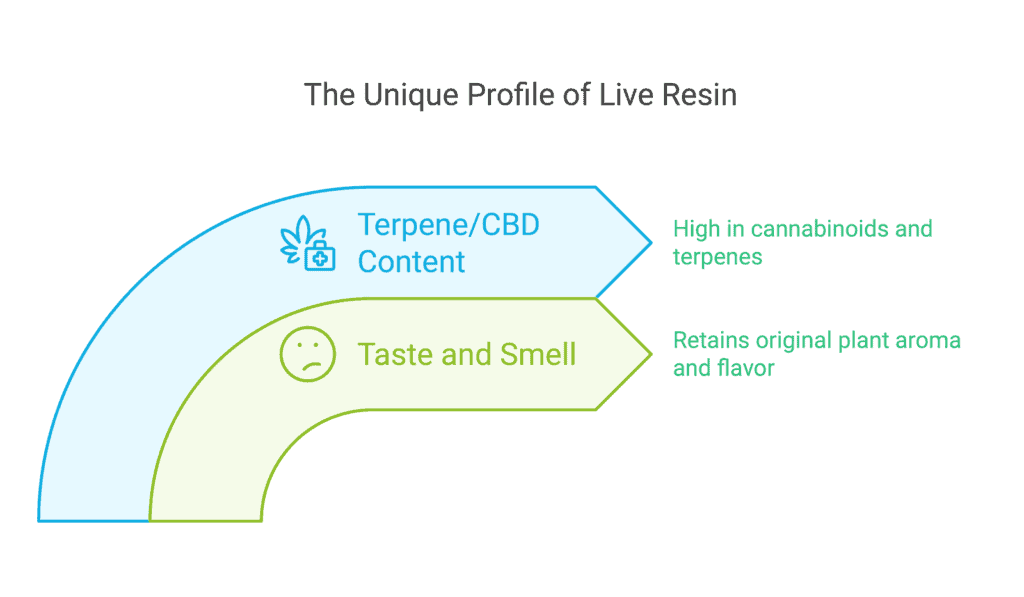 The Unique Profile of Live Resin

Terpene/CBD Content

High in cannabinoids and terpenes

Taste and Smell

Retains original plant aroma and flavor